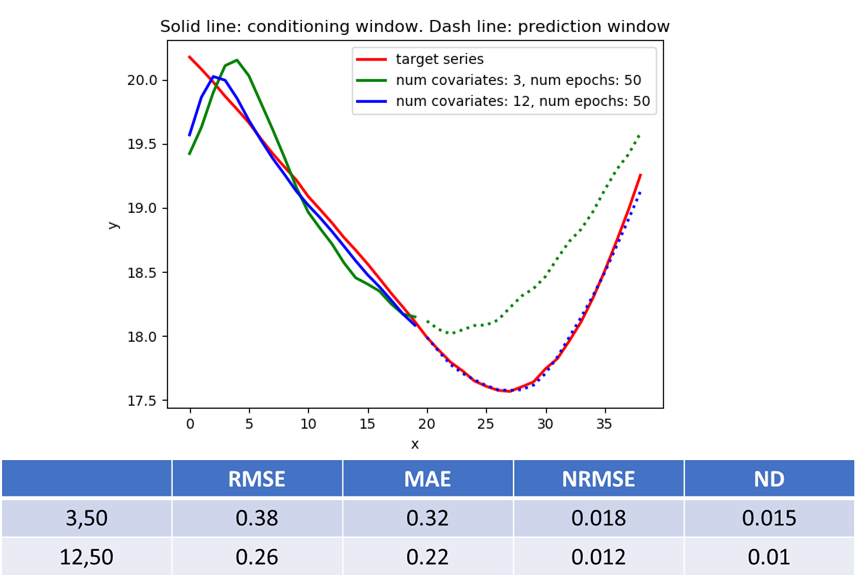 Solid line: conditioning window. Dash line: prediction window

target series
num covariates: 3, num epochs: 50
num covariates: 12, num epochs: 50

20.0
19.5
19.0
18.5
18.0
17.5

y

0 5 10 15 20 25 30 35

x

| | RMSE | MAE | NRMSE | ND |
|---|---|---|---|---|
| 3,50 | 0.38 | 0.32 | 0.018 | 0.015 |
| 12,50 | 0.26 | 0.22 | 0.012 | 0.01 |